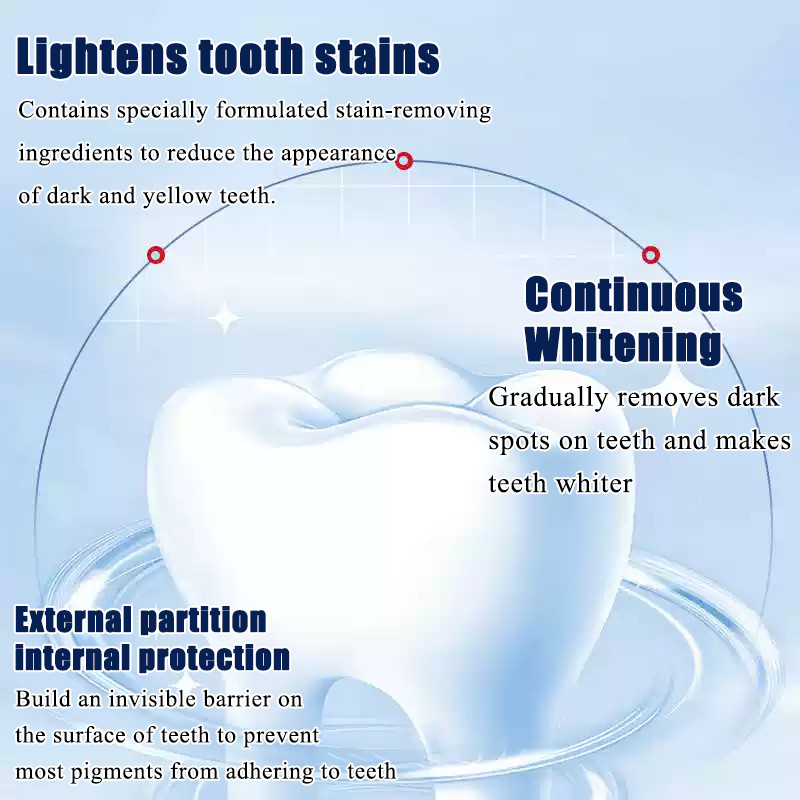 Lightens tooth stains

Contains specially formulated stain-removing ingredients to reduce the appearance of dark and yellow teeth.

Continuous Whitening

Gradually removes dark spots on teeth and makes teeth whiter

External partition internal protection

Build an invisible barrier on the surface of teeth to prevent most pigments from adhering to teeth